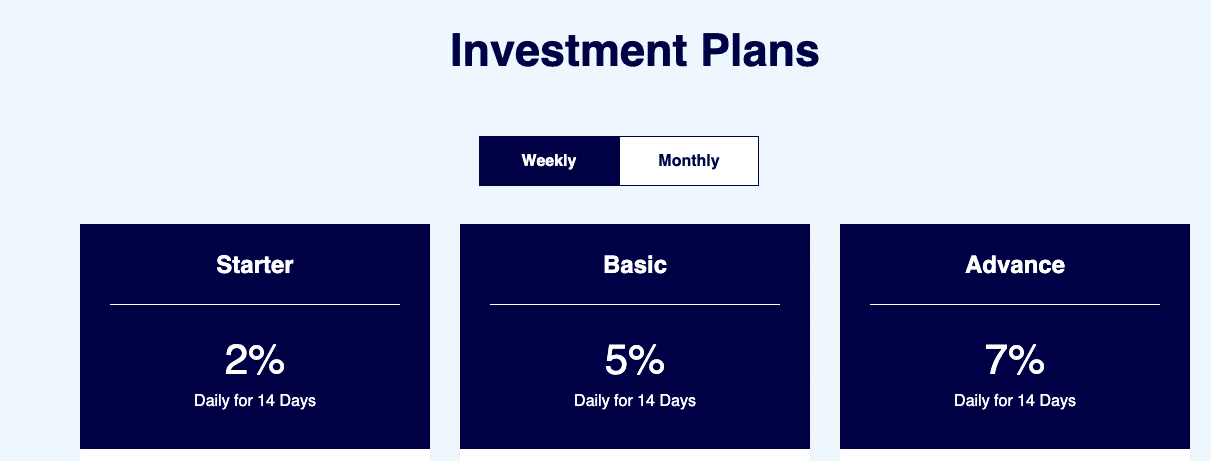 Investment Plans

Weekly Monthly

Starter

2%
Daily for 14 Days

Basic

5%
Daily for 14 Days

Advance

7%
Daily for 14 Days